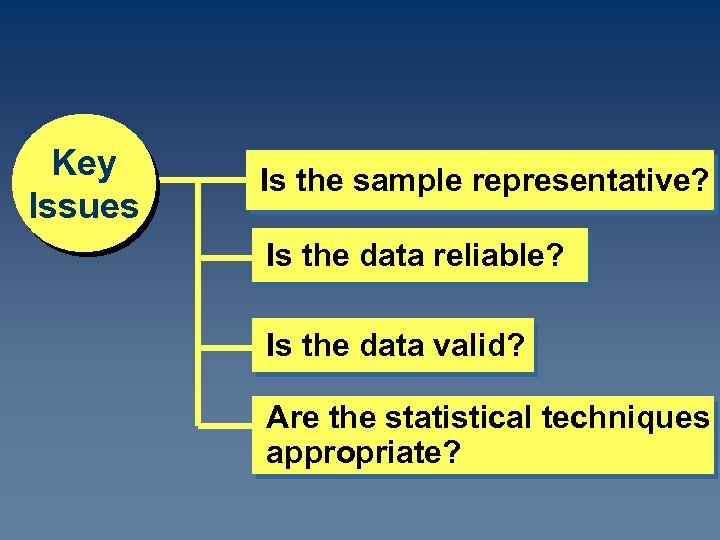 Key Issues

Is the sample representative?

Is the data reliable?

Is the data valid?

Are the statistical techniques appropriate?